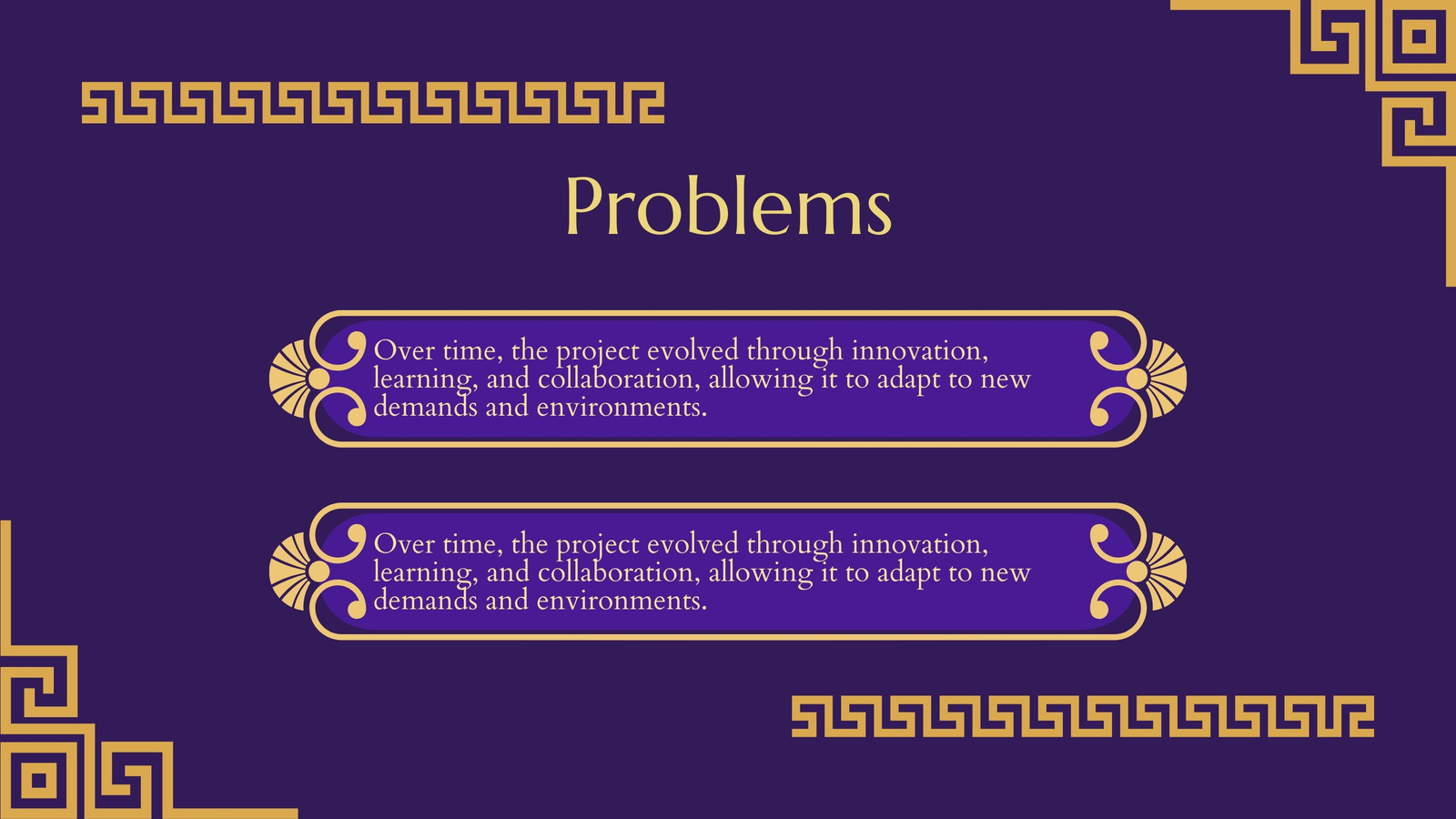 Problems

Over time, the project evolved through innovation, learning, and collaboration, allowing it to adapt to new demands and environments.

Over time, the project evolved through innovation, learning, and collaboration, allowing it to adapt to new demands and environments.